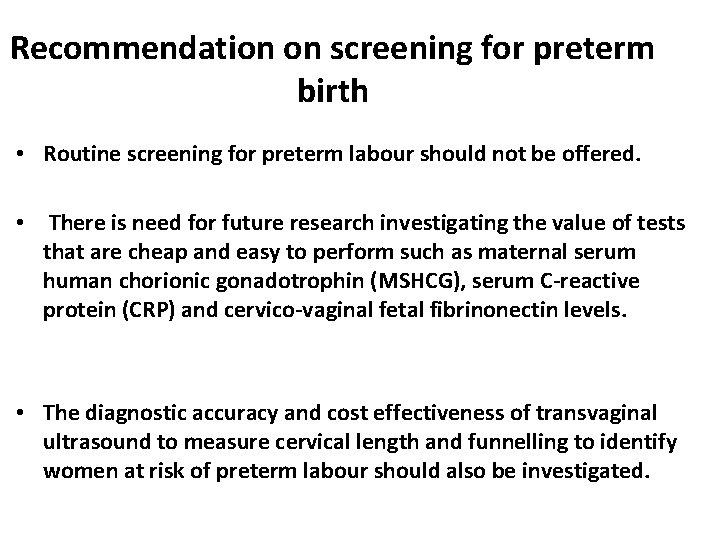 Recommendation on screening for preterm birth

• Routine screening for preterm labour should not be offered.

• There is need for future research investigating the value of tests that are cheap and easy to perform such as maternal serum human chorionic gonadotrophin (MSHCG), serum C-reactive protein (CRP) and cervico-vaginal fetal fibrinonectin levels.

• The diagnostic accuracy and cost effectiveness of transvaginal ultrasound to measure cervical length and funnelling to identify women at risk of preterm labour should also be investigated.